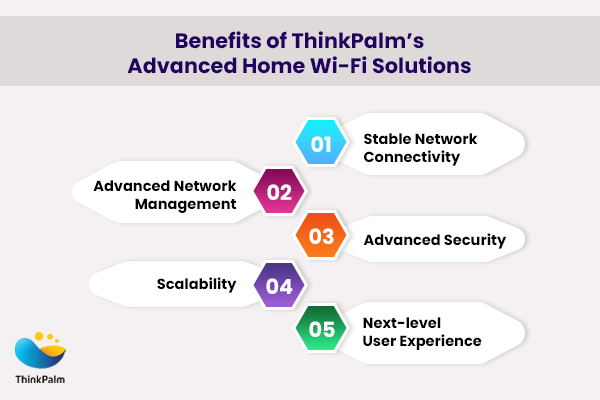 Benefits of ThinkPalm's Advanced Home Wi-Fi Solutions

01 Stable Network Connectivity

Advanced Network Management 02

03 Advanced Security

Scalability 04

05 Next-level User Experience

ThinkPalm